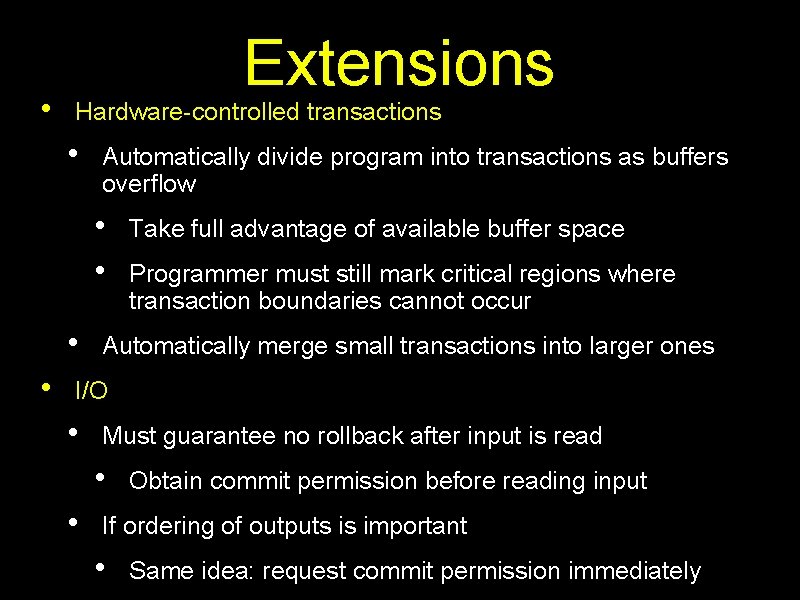 Extensions

• Hardware-controlled transactions
  • Automatically divide program into transactions as buffers overflow
    • Take full advantage of available buffer space
    • Programmer must still mark critical regions where transaction boundaries cannot occur
  • Automatically merge small transactions into larger ones
• I/O
  • Must guarantee no rollback after input is read
    • Obtain commit permission before reading input
  • If ordering of outputs is important
    • Same idea: request commit permission immediately